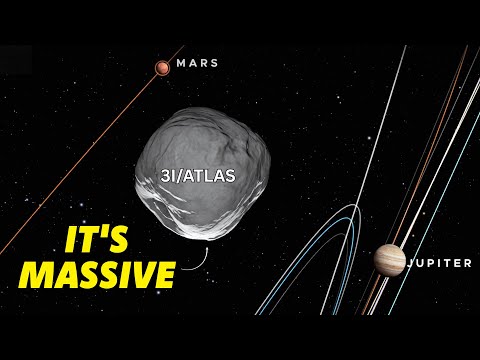 MARS

3I/ATLAS

IT'S MASSIVE

JUPITER